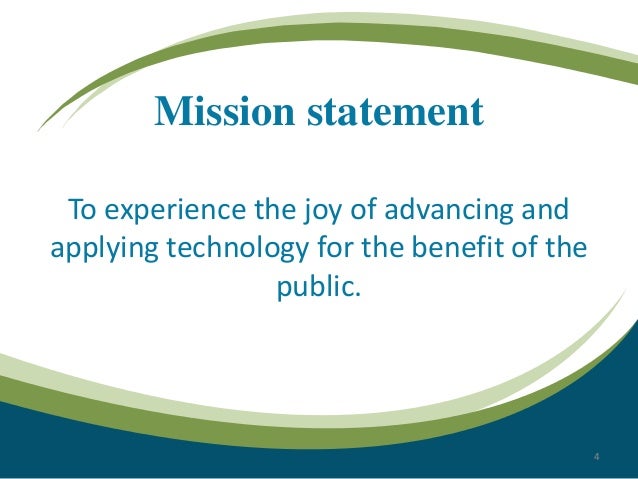 Mission statement

To experience the joy of advancing and applying technology for the benefit of the public.

4